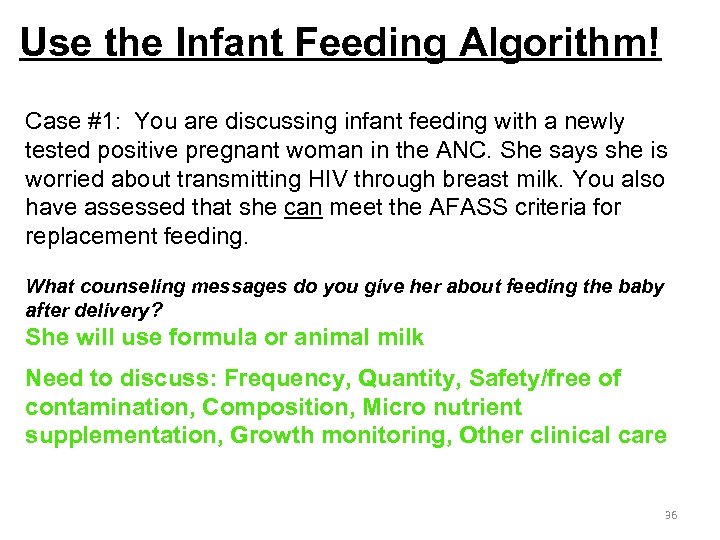 Use the Infant Feeding Algorithm!

Case #1: You are discussing infant feeding with a newly tested positive pregnant woman in the ANC. She says she is worried about transmitting HIV through breast milk. You also have assessed that she can meet the AFASS criteria for replacement feeding.

What counseling messages do you give her about feeding the baby after delivery?

She will use formula or animal milk

Need to discuss: Frequency, Quantity, Safety/free of contamination, Composition, Micro nutrient supplementation, Growth monitoring, Other clinical care

36